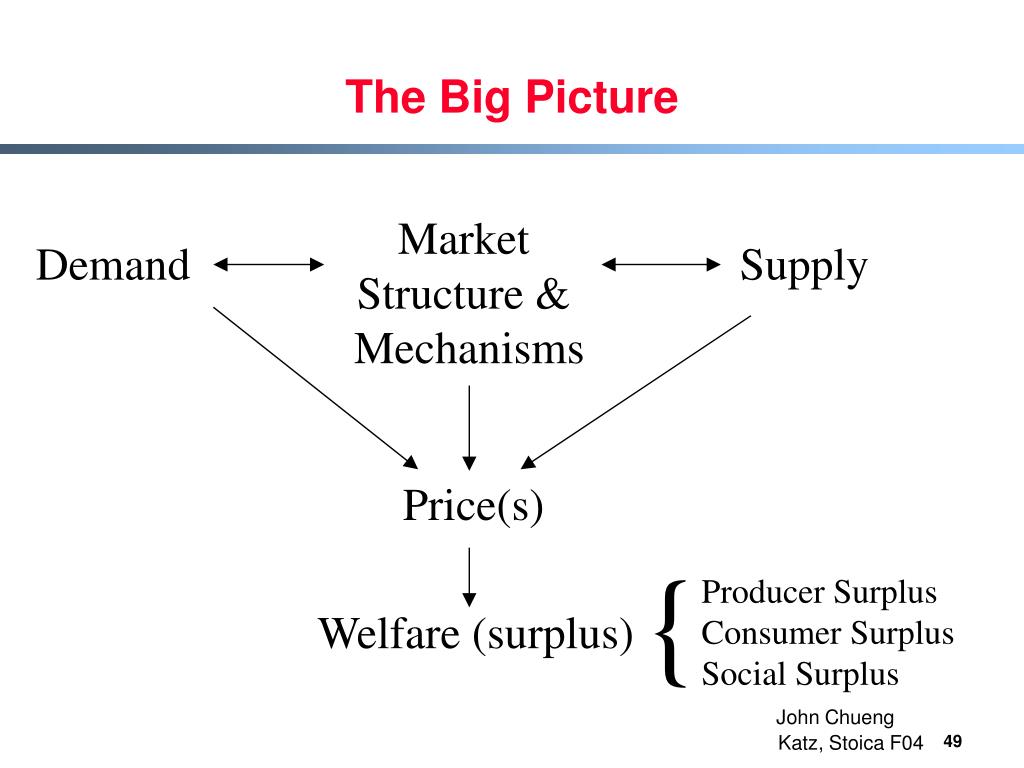 The Big Picture

Demand

Market Structure & Mechanisms

Supply

Price(s)

Welfare (surplus)

Producer Surplus
Consumer Surplus
Social Surplus

John Chueng
Katz, Stoica F04

49